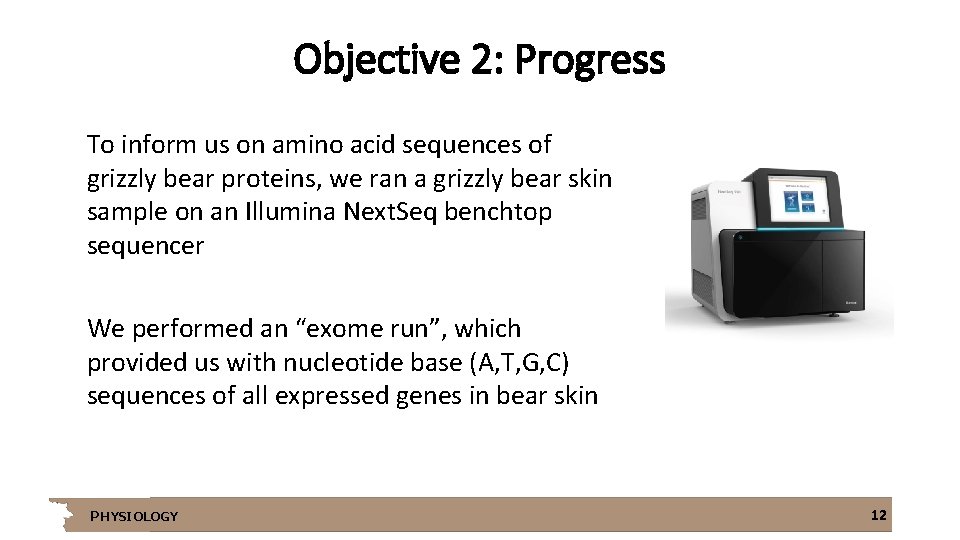 Objective 2: Progress

To inform us on amino acid sequences of grizzly bear proteins, we ran a grizzly bear skin sample on an Illumina NextSeq benchtop sequencer

We performed an “exome run”, which provided us with nucleotide base (A,T,G,C) sequences of all expressed genes in bear skin

PHYSIOLOGY

12